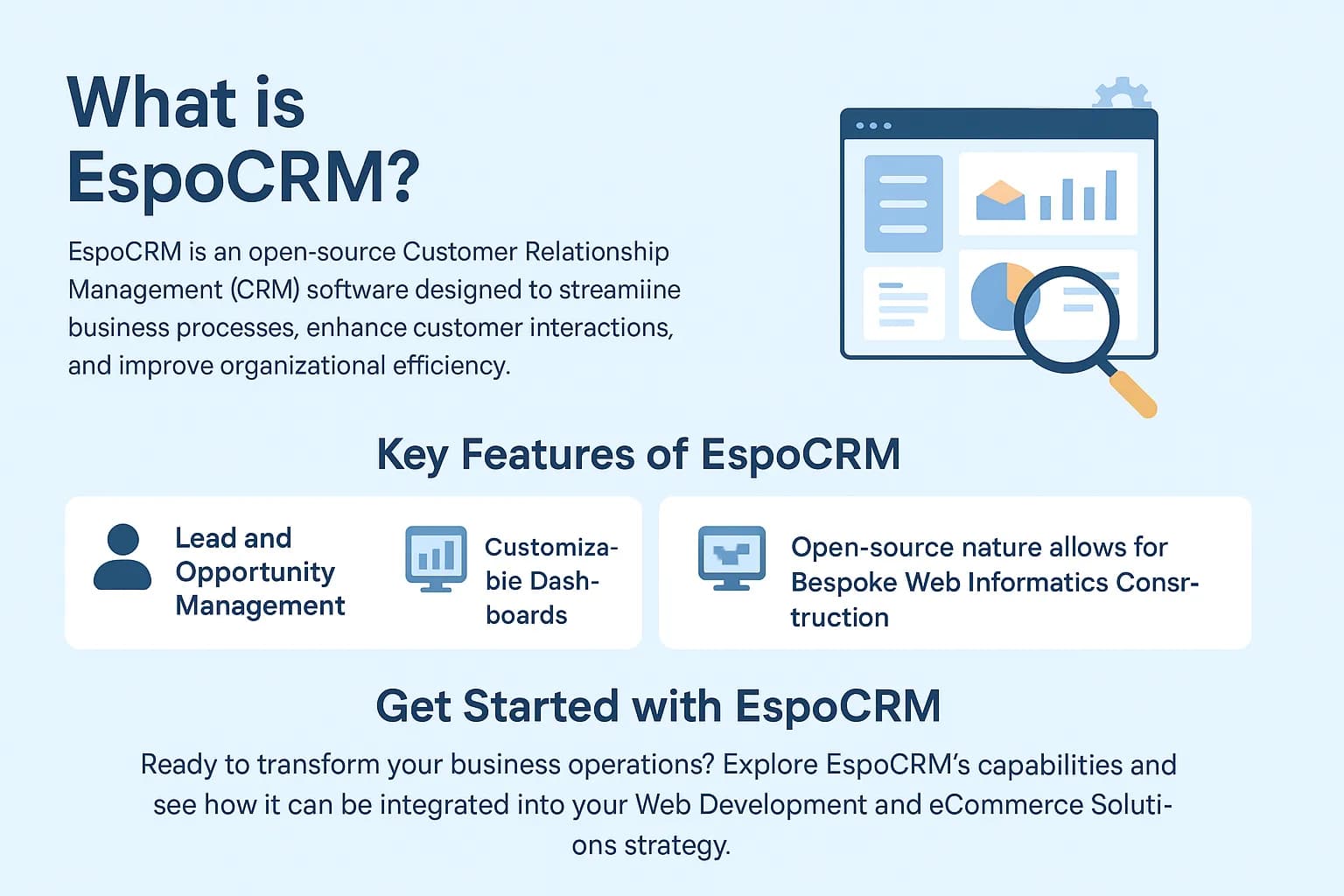 What is EspoCRM?

EspoCRM is an open-source Customer Relationship Management (CRM) software designed to streamiine business processes, enhance customer interactions, and improve organizational efficiency.

Key Features of EspoCRM

Lead and Opportunity Management

Customizabie Dashboards

Open-source nature allows for Bespoke Web Informatics Consrtruction

Get Started with EspoCRM

Ready to transform your business operations? Explore EspoCRM's capabilities and see how it can be integrated into your Web Development and eCommerce Solutions strategy.